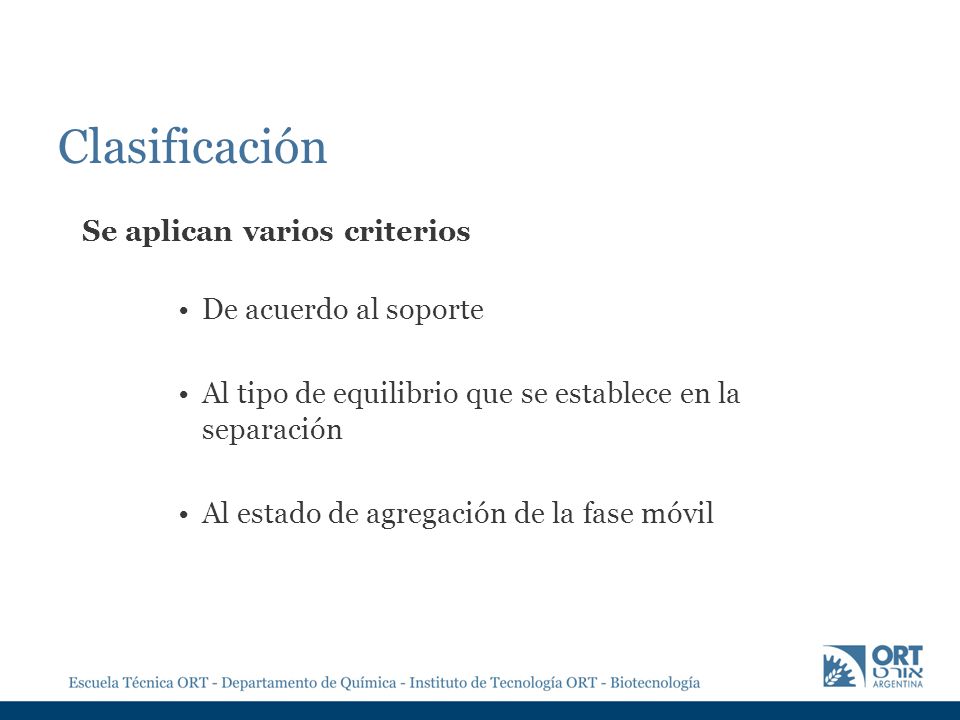 Clasificación

Se aplican varios criterios

• De acuerdo al soporte

• Al tipo de equilibrio que se establece en la separación

• Al estado de agregación de la fase móvil

Escuela Técnica ORT - Departamento de Química - Instituto de Tecnología ORT - Biotecnología

ORT
אורט
ARGENTINA